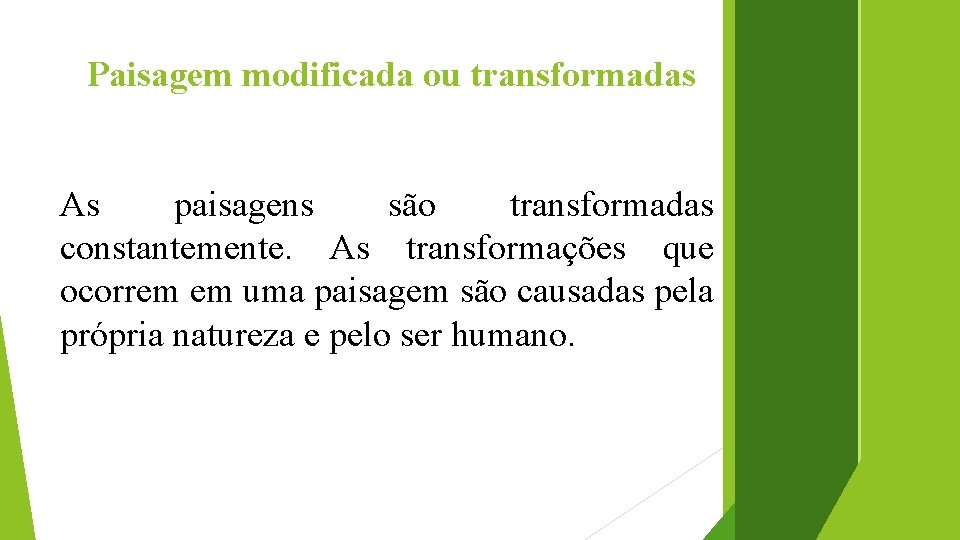 Paisagem modificada ou transformadas

As paisagens são transformadas constantemente. As transformações que ocorrem em uma paisagem são causadas pela própria natureza e pelo ser humano.